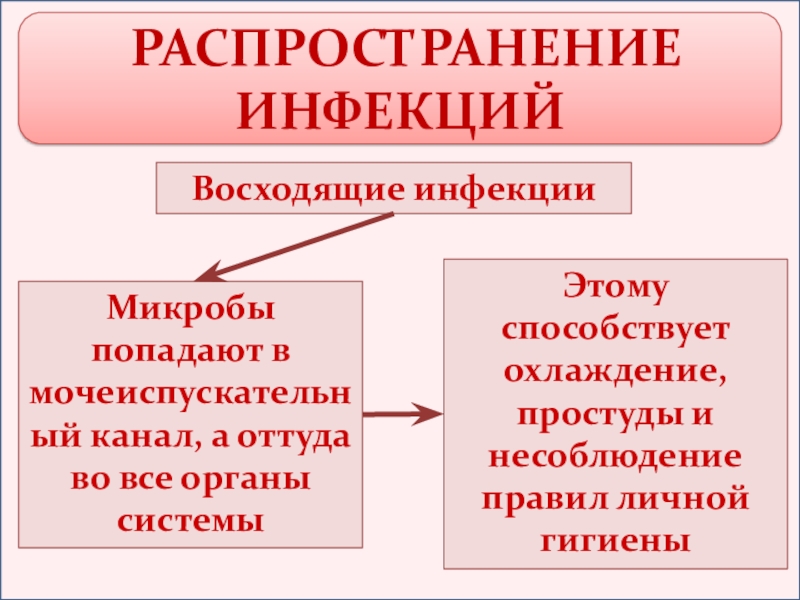 РАСПРОСТРАНЕНИЕ ИНФЕКЦИЙ

Восходящие инфекции

Микробы попадают в мочеиспускательный канал, а оттуда во все органы системы

Этому способствует охлаждение, простуды и несоблюдение правил личной гигиены